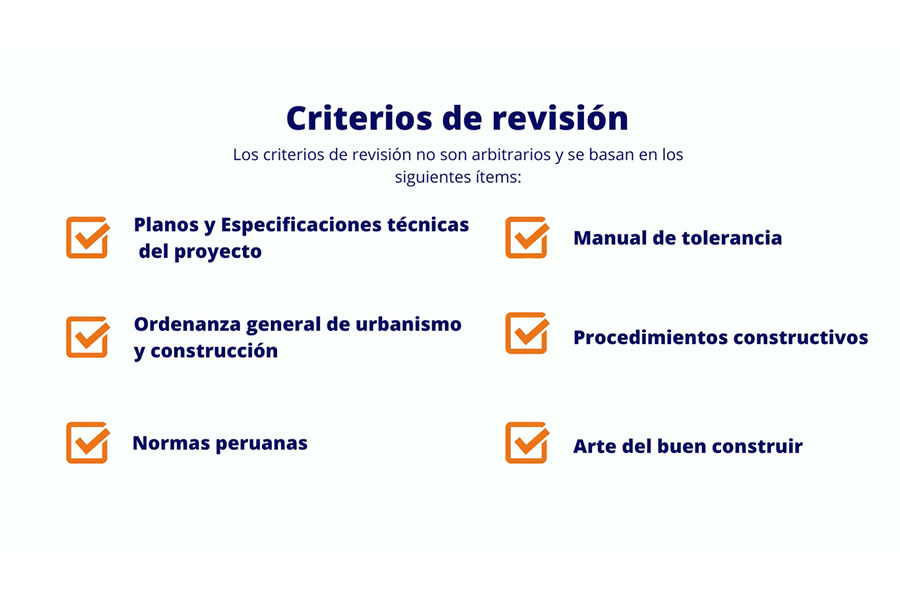 Criterios de revisión

Los criterios de revisión no son arbitrarios y se basan en los siguientes ítems:

Planos y Especificaciones técnicas del proyecto

Ordenanza general de urbanismo y construcción

Normas peruanas

Manual de tolerancia

Procedimientos constructivos

Arte del buen construir